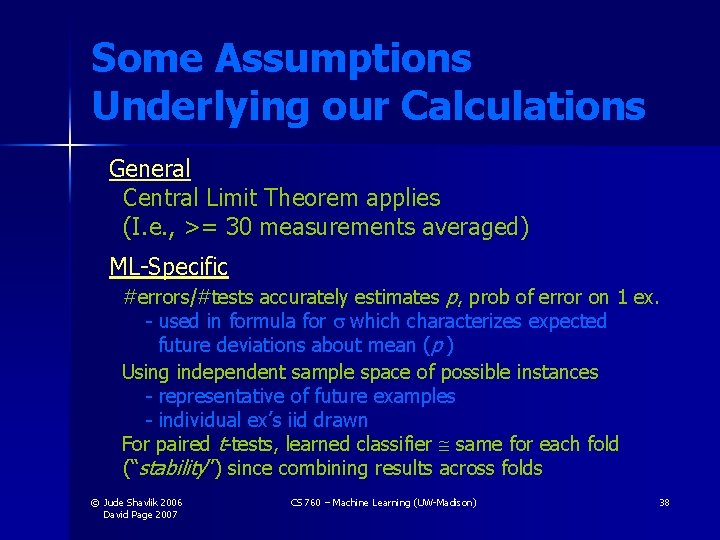 Some Assumptions Underlying our Calculations

General
Central Limit Theorem applies
(I.e., >= 30 measurements averaged)

ML-Specific
#errors/#tests accurately estimates $p$, prob of error on 1 ex.
- used in formula for $\sigma$ which characterizes expected future deviations about mean ($p$)
Using independent sample space of possible instances
- representative of future examples
- individual ex's iid drawn
For paired $t$-tests, learned classifier $\cong$ same for each fold ("stability") since combining results across folds

© Jude Shavlik 2006
David Page 2007

CS 760 – Machine Learning (UW-Madison)

38